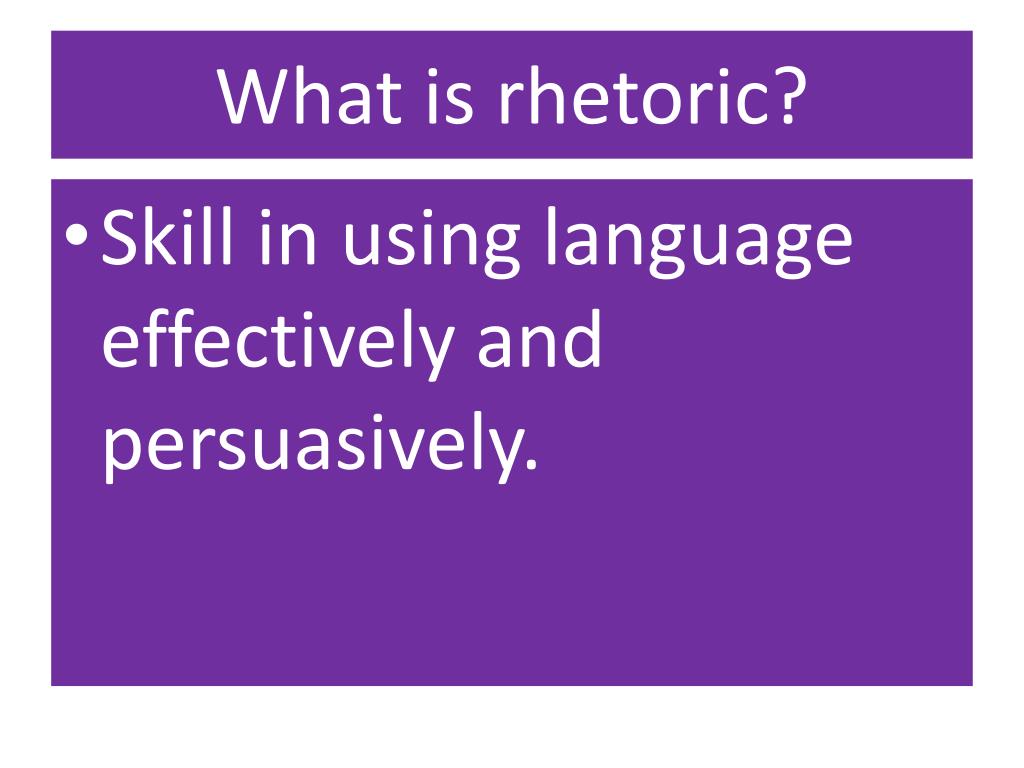 What is rhetoric?

• Skill in using language effectively and persuasively.